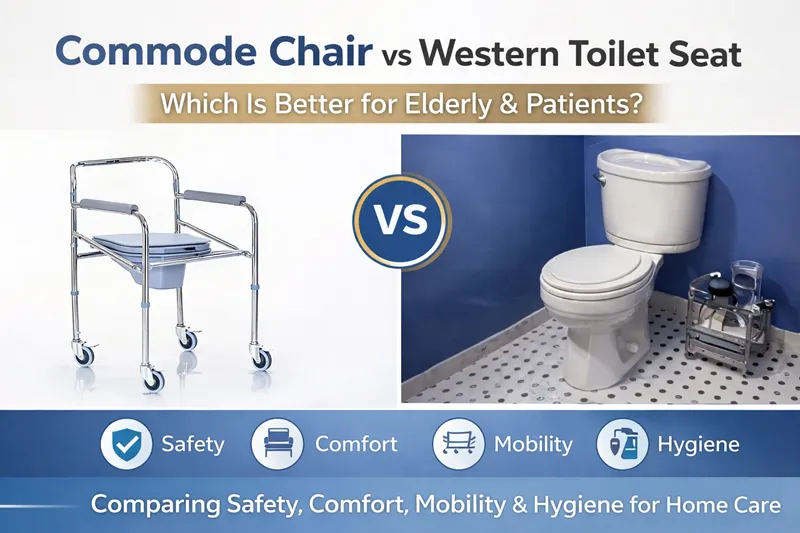 Commode Chair vs Western Toilet Seat

Which Is Better for Elderly & Patients?

VS

Safety Comfort Mobility Hygiene

Comparing Safety, Comfort, Mobility & Hygiene for Home Care